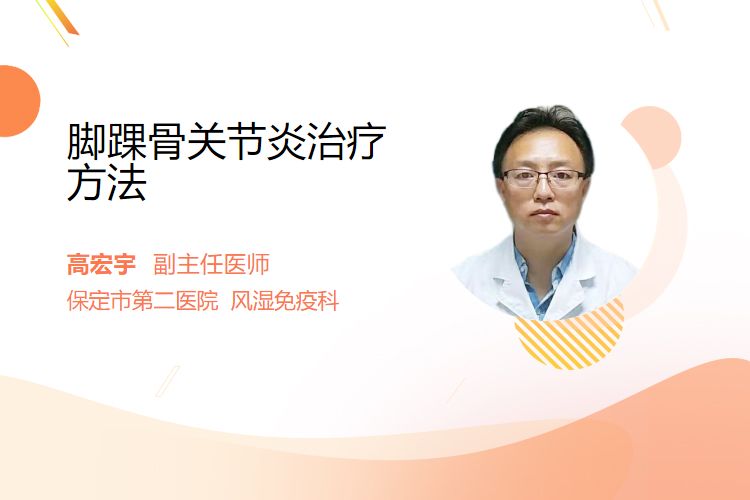 脚踝骨关节炎治疗方法

高宏宇　副主任医师
保定市第二医院　风湿免疫科